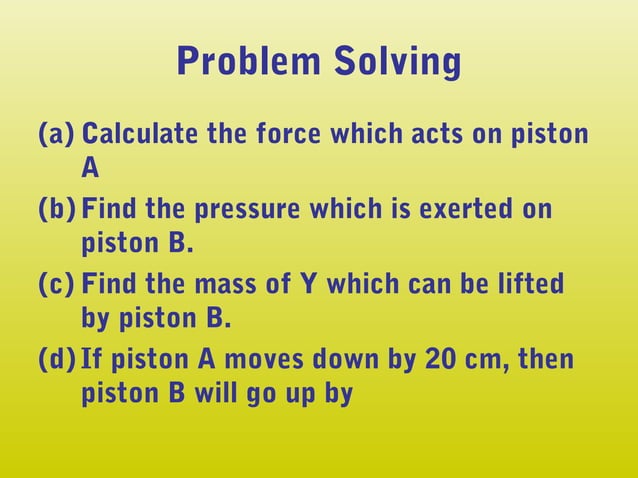 Problem Solving

(a) Calculate the force which acts on piston A

(b) Find the pressure which is exerted on piston B.

(c) Find the mass of Y which can be lifted by piston B.

(d) If piston A moves down by 20 cm, then piston B will go up by